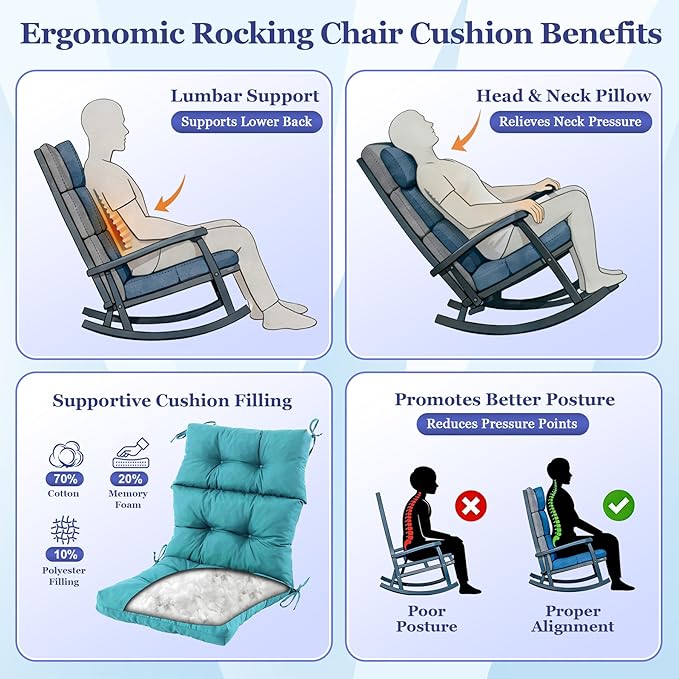 Ergonomic Rocking Chair Cushion Benefits

Lumbar Support

Supports Lower Back

Head & Neck Pillow

Relieves Neck Pressure

Supportive Cushion Filling

70%
Cotton

20%
Memory Foam

10%
Polyester Filling

Promotes Better Posture

Reduces Pressure Points

Poor Posture

Proper Alignment